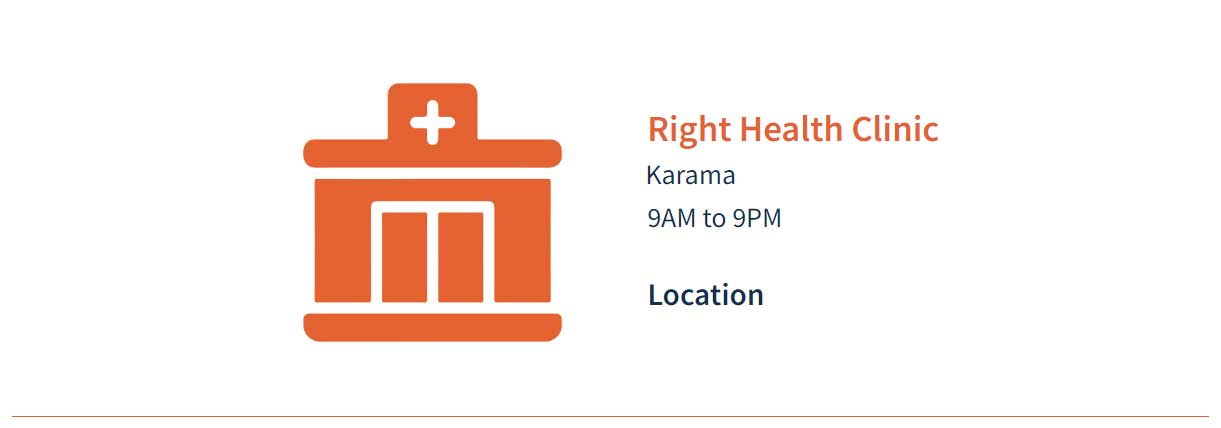 Right Health Clinic

Karama

9AM to 9PM

Location